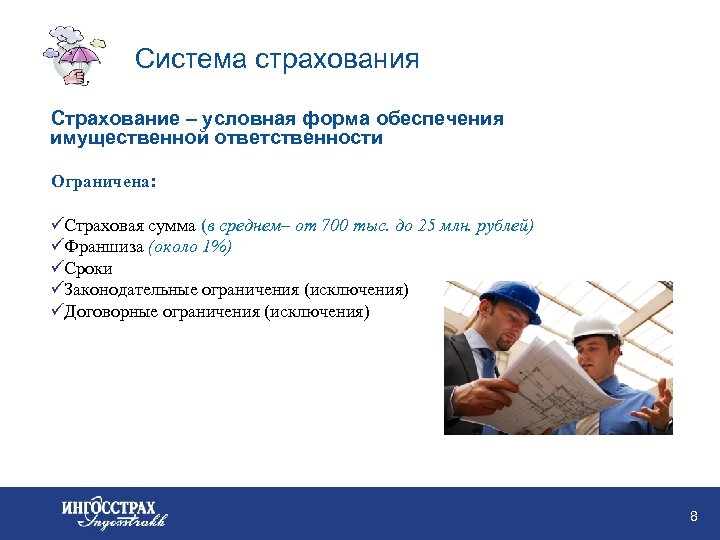 Система страхования

Страхование – условная форма обеспечения имущественной ответственности

Ограничена:

✓Страховая сумма (в среднем– от 700 тыс. до 25 млн. рублей)
✓Франшиза (около 1%)
✓Сроки
✓Законодательные ограничения (исключения)
✓Договорные ограничения (исключения)

ИНГОССТРАХ
Ingosstrakh

8